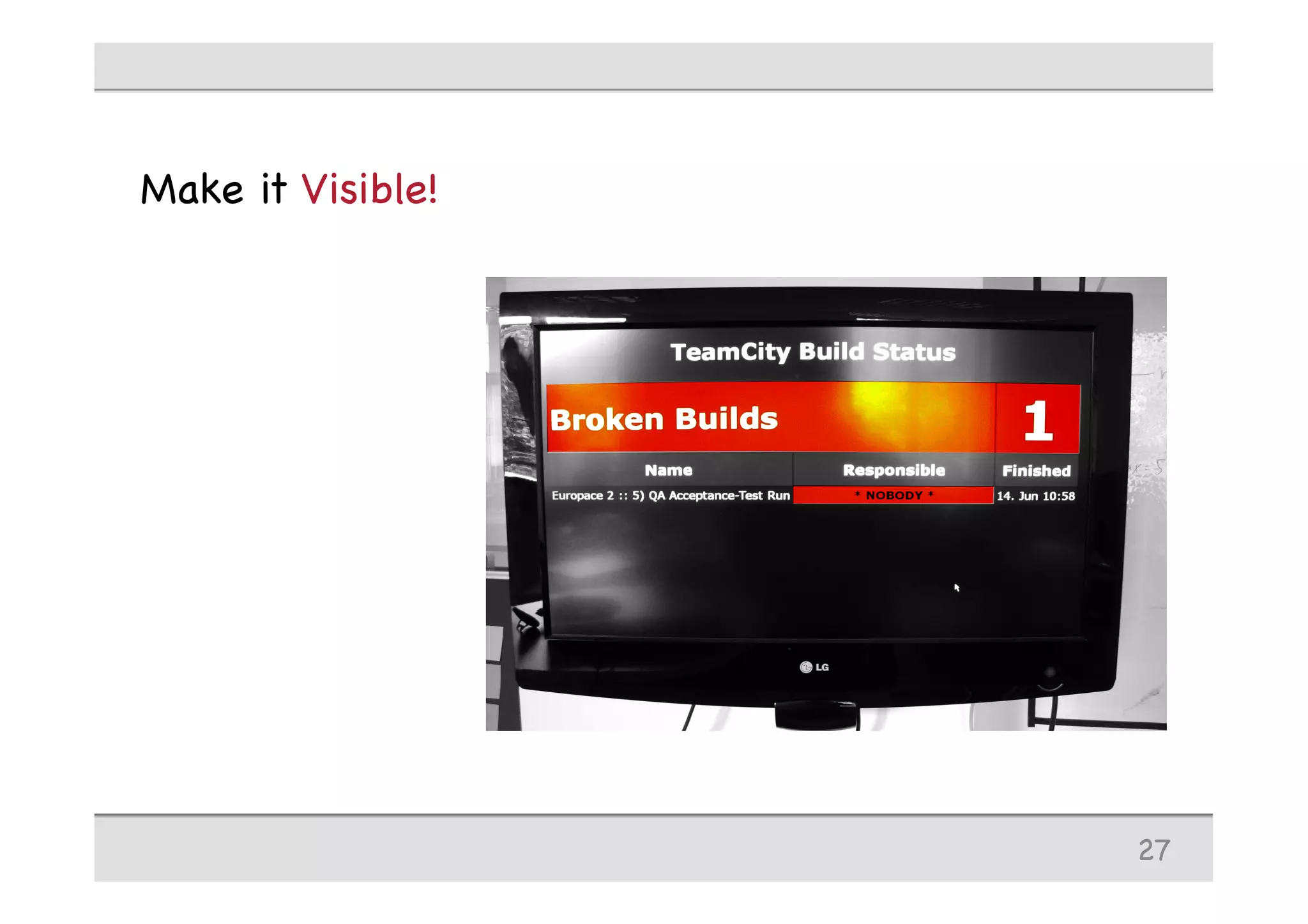 Make it Visible!

TeamCity Build Status

Broken Builds 1

| Name | Responsible | Finished |
|---|---|---|
| Europace 2 :: 5) QA Acceptance-Test Run | * NOBODY * | 14. Jun 10:58 |

LG

27